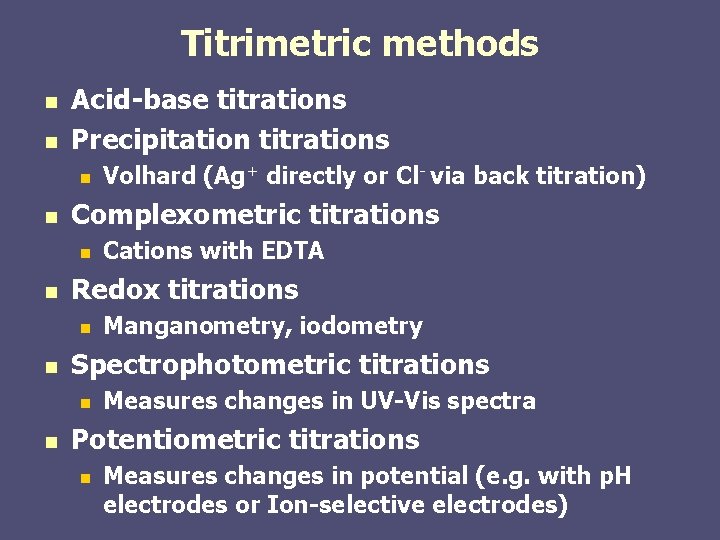 Titrimetric methods

- Acid-base titrations
- Precipitation titrations
  - Volhard ($Ag^+$ directly or $Cl^-$ via back titration)
- Complexometric titrations
  - Cations with EDTA
- Redox titrations
  - Manganometry, iodometry
- Spectrophotometric titrations
  - Measures changes in UV-Vis spectra
- Potentiometric titrations
  - Measures changes in potential (e.g. with pH electrodes or Ion-selective electrodes)